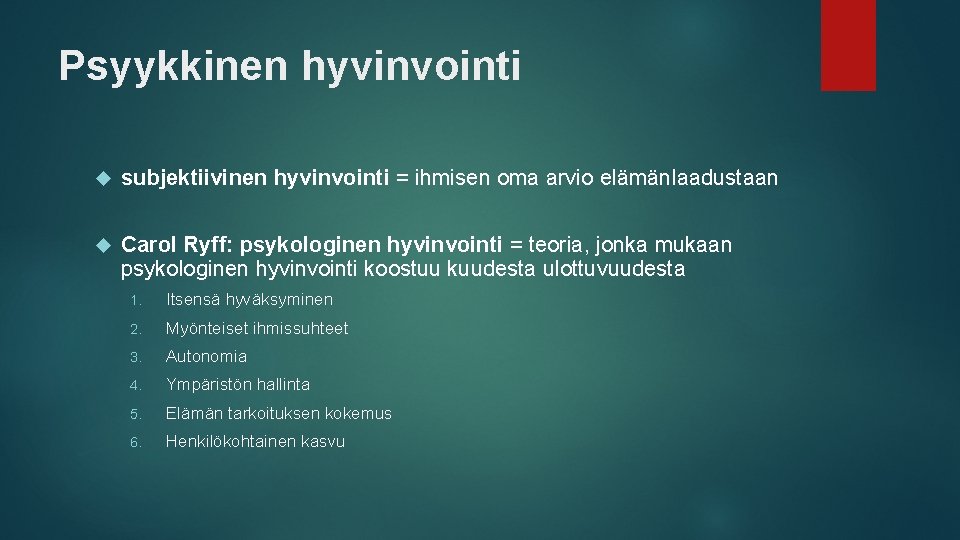 Psyykkinen hyvinvointi

subjektiivinen hyvinvointi = ihmisen oma arvio elämänlaadustaan

Carol Ryff: psykologinen hyvinvointi = teoria, jonka mukaan psykologinen hyvinvointi koostuu kuudesta ulottuvuudesta

1. Itsensä hyväksyminen
2. Myönteiset ihmissuhteet
3. Autonomia
4. Ympäristön hallinta
5. Elämän tarkoituksen kokemus
6. Henkilökohtainen kasvu